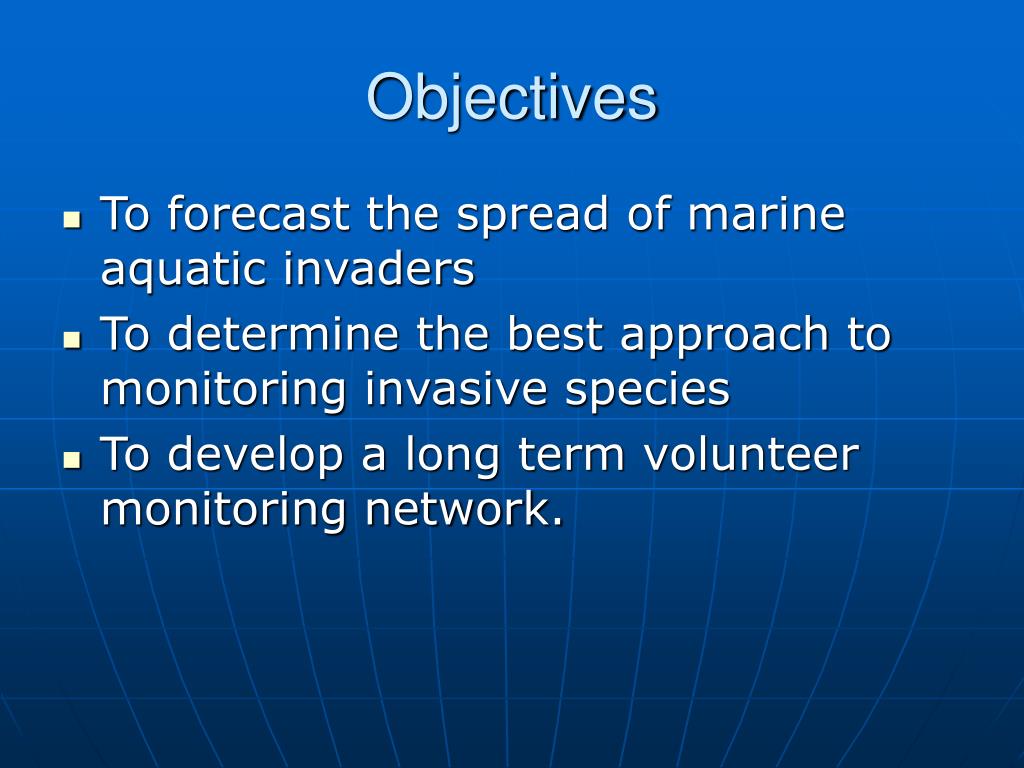 Objectives

- To forecast the spread of marine aquatic invaders
- To determine the best approach to monitoring invasive species
- To develop a long term volunteer monitoring network.